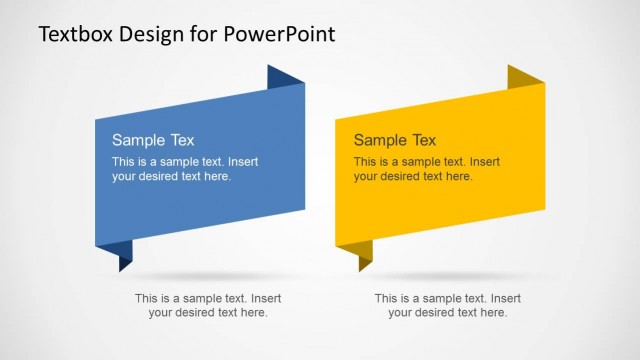 Textbox Design for PowerPoint

Sample Tex
This is a sample text. Insert your desired text here.

Sample Tex
This is a sample text. Insert your desired text here.

This is a sample text. Insert your desired text here.

This is a sample text. Insert your desired text here.